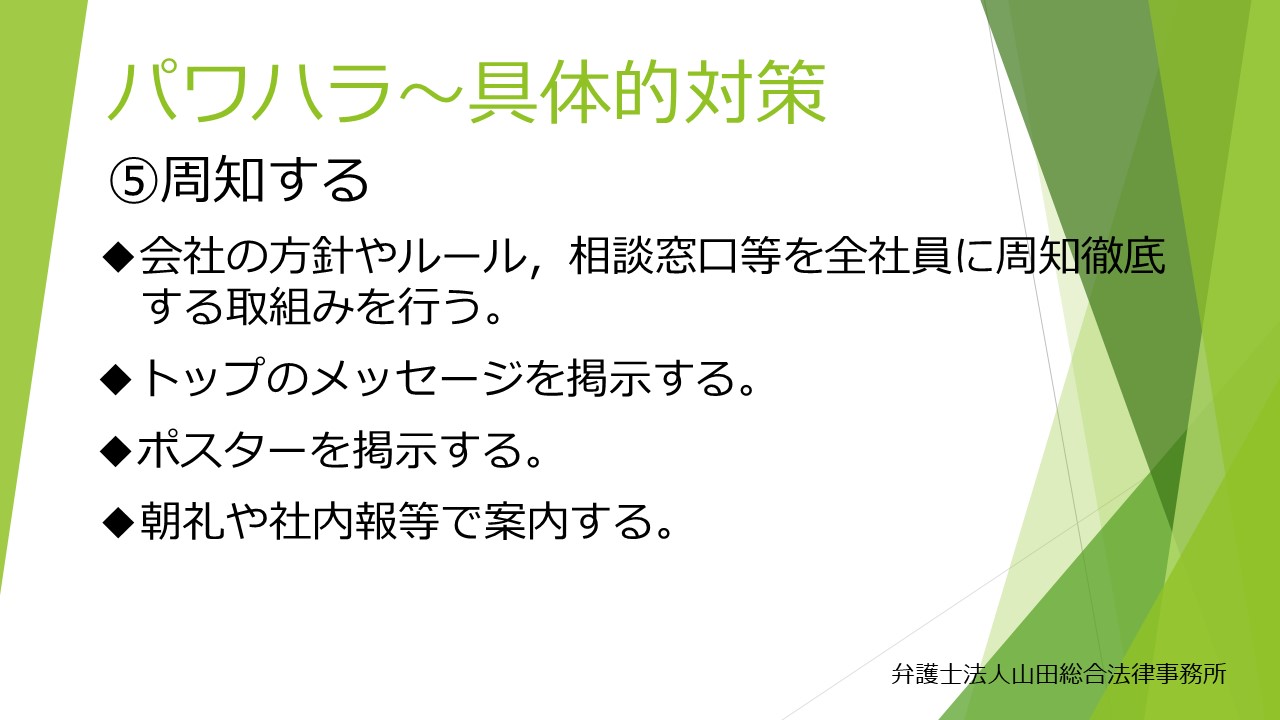 パワハラ～具体的対策

⑤周知する

◆会社の方針やルール，相談窓口等を全社員に周知徹底する取組みを行う。

◆トップのメッセージを掲示する。

◆ポスターを掲示する。

◆朝礼や社内報等で案内する。

弁護士法人山田総合法律事務所